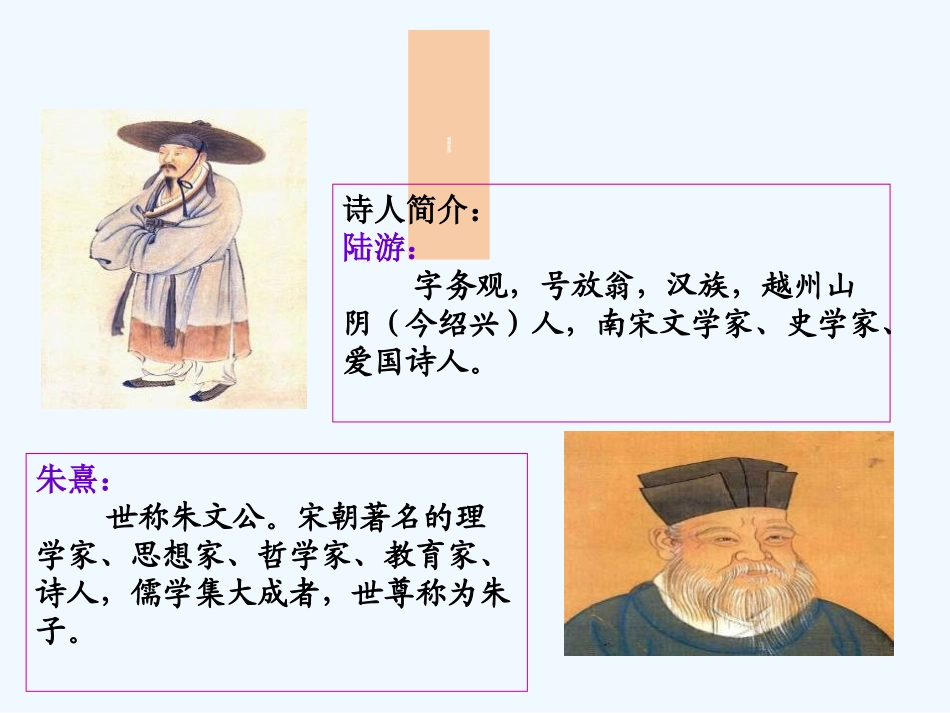 诗人简介：
陆游：

字务观，号放翁，汉族，越州山阴（今绍兴）人，南宋文学家、史学家、爱国诗人。

朱熹：

世称朱文公。宋朝著名的理学家、思想家、哲学家、教育家、诗人，儒学集大成者，世尊称为朱子。